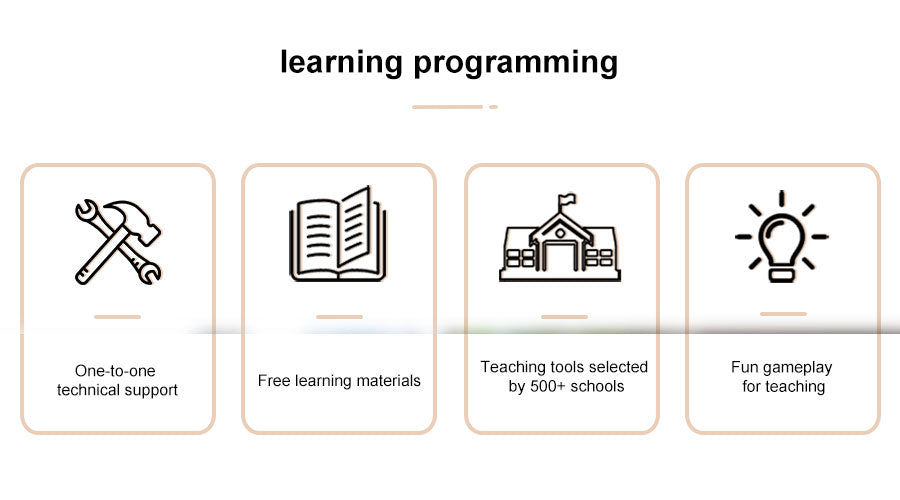 learning programming

One-to-one technical support

Free learning materials

Teaching tools selected by 500+ schools

Fun gameplay for teaching